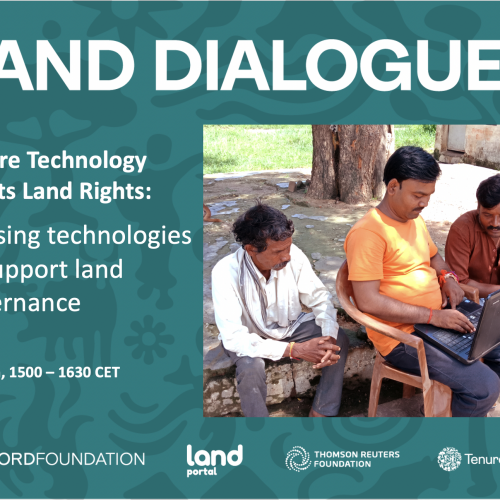 AND DIALOGUE

re Technology
ts Land Rights:

sing technologies
upport land
ernance

, 1500 – 1630 CET

ORDFOUNDATION

land
portal

THOMSON REUTERS
FOUNDATION

Tenure